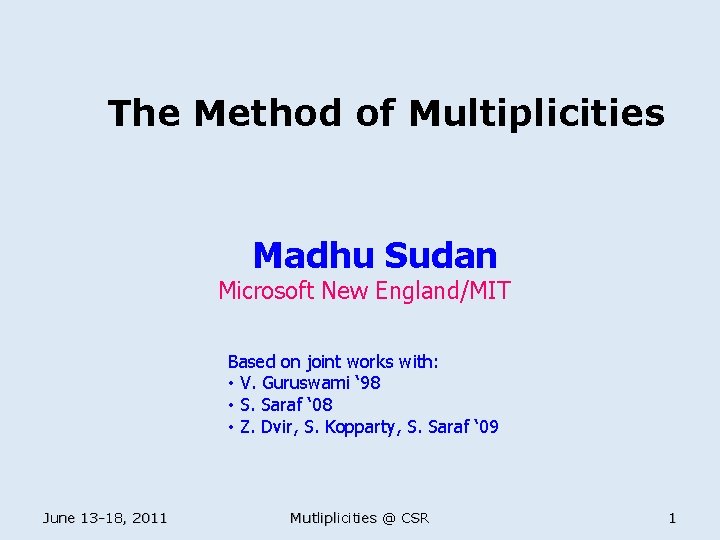 The Method of Multiplicities

Madhu Sudan
Microsoft New England/MIT

Based on joint works with:
• V. Guruswami ‘98
• S. Saraf ‘08
• Z. Dvir, S. Kopparty, S. Saraf ‘09

June 13-18, 2011

Mutliplicities @ CSR

1